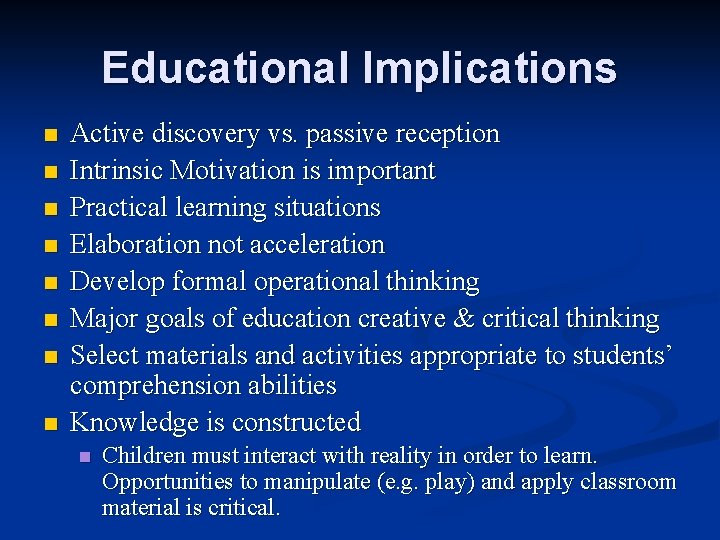 Educational Implications

- Active discovery vs. passive reception
- Intrinsic Motivation is important
- Practical learning situations
- Elaboration not acceleration
- Develop formal operational thinking
- Major goals of education creative & critical thinking
- Select materials and activities appropriate to students' comprehension abilities
- Knowledge is constructed
  - Children must interact with reality in order to learn. Opportunities to manipulate (e.g. play) and apply classroom material is critical.